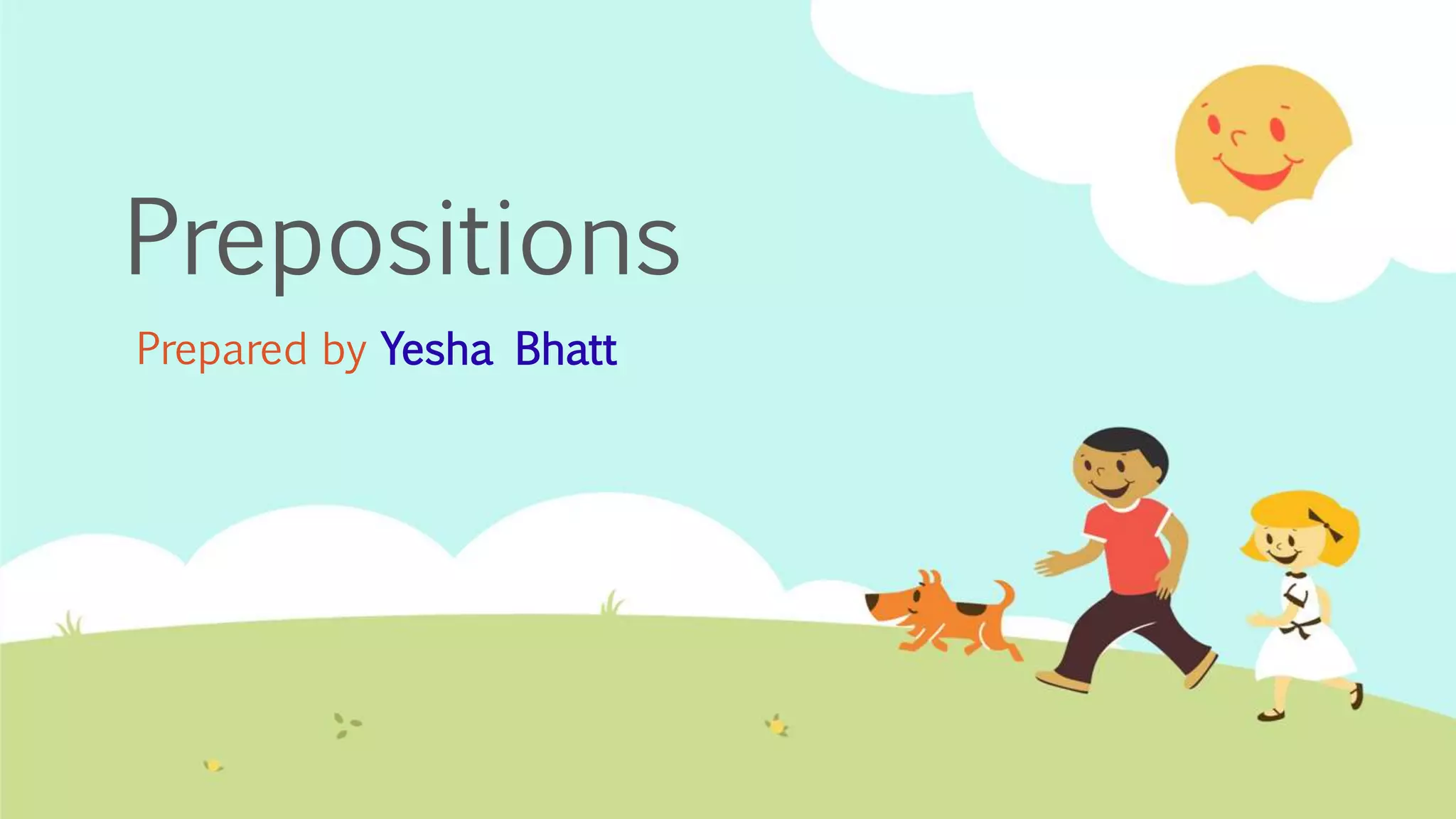 Prepositions

Prepared by Yesha Bhatt